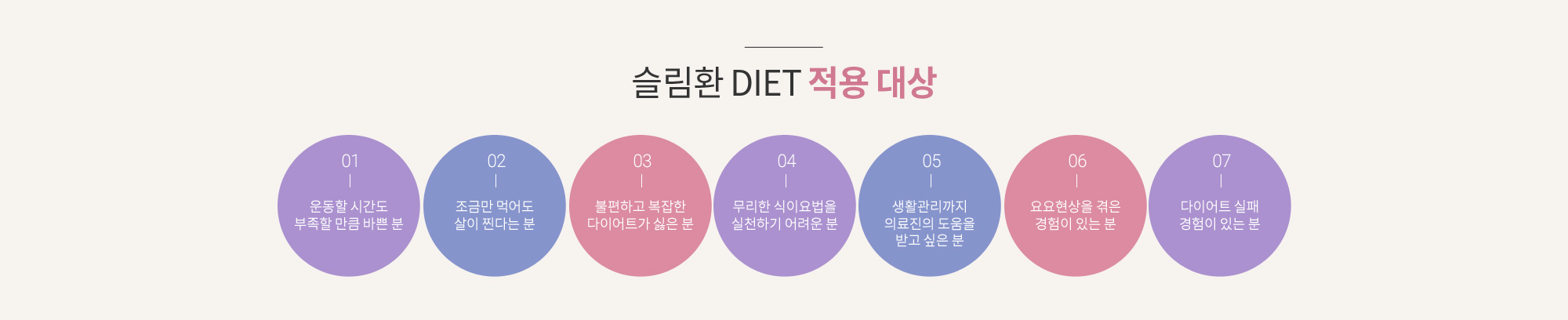 슬림환 DIET 적용 대상

01
운동할 시간도 부족할 만큼 바쁜 분

02
조금만 먹어도 살이 찐다는 분

03
불편하고 복잡한 다이어트가 싫은 분

04
무리한 식이요법을 실천하기 어려운 분

05
생활관리까지 의료진의 도움을 받고 싶은 분

06
요요현상을 겪은 경험이 있는 분

07
다이어트 실패 경험이 있는 분